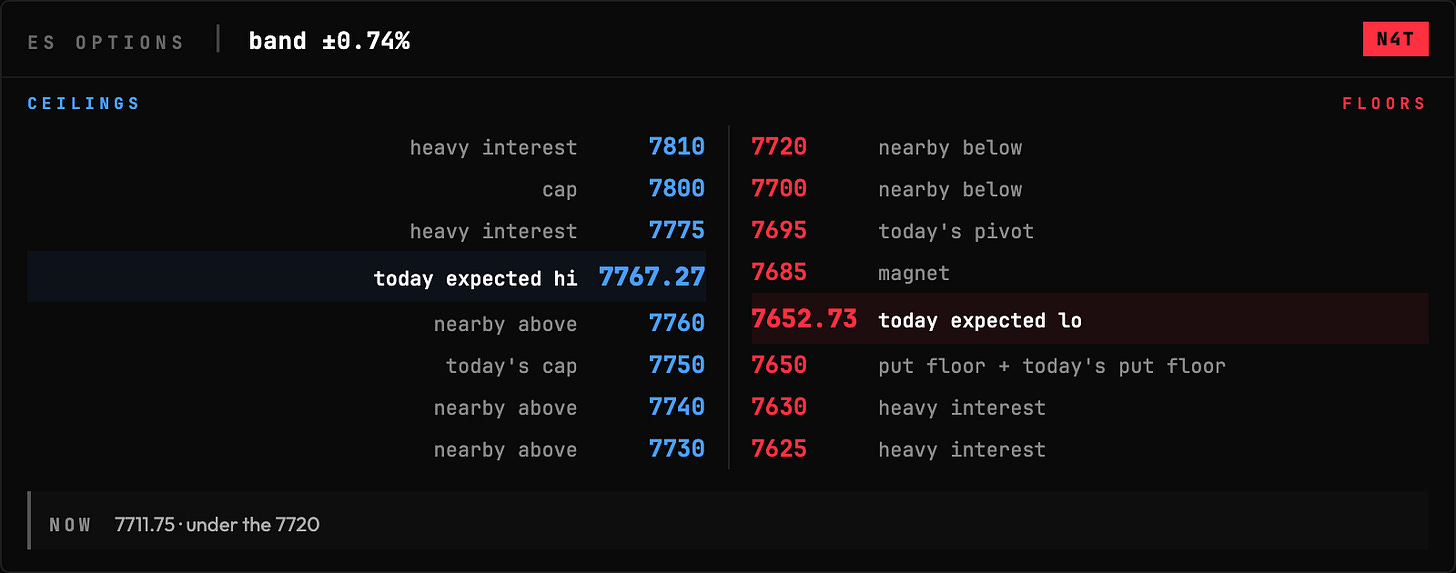 ES OPTIONS | band ±0.74%

N4T

CEILINGS

heavy interest 7810
cap 7800
heavy interest 7775
today expected hi 7767.27
nearby above 7760
today's cap 7750
nearby above 7740
nearby above 7730

FLOORS

7720 nearby below
7700 nearby below
7695 today's pivot
7685 magnet
7652.73 today expected lo
7650 put floor + today's put floor
7630 heavy interest
7625 heavy interest

NOW 7711.75 · under the 7720